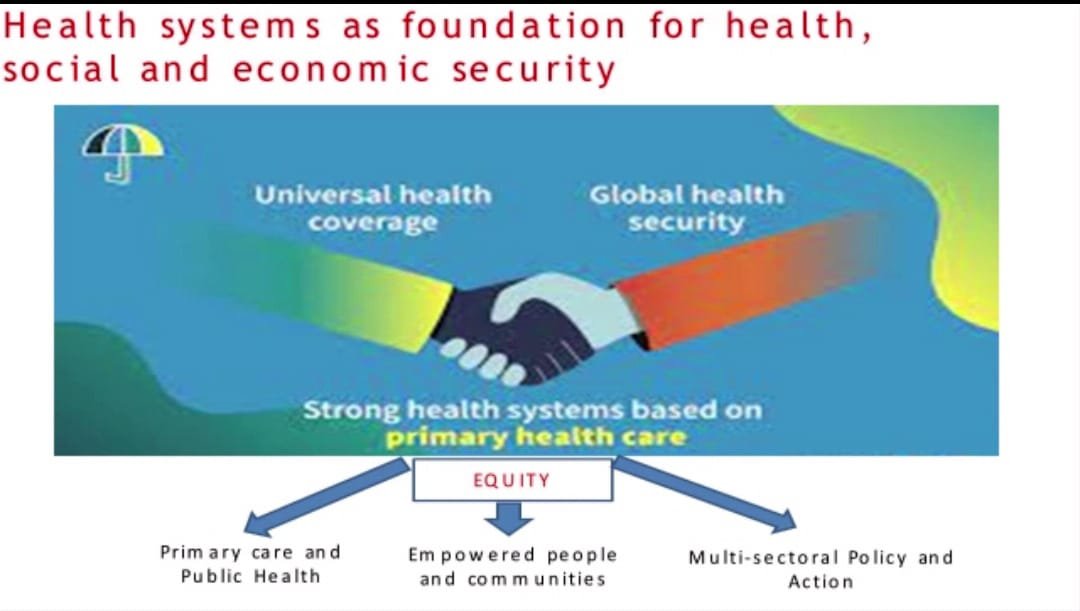 Health systems as foundation for health, social and economic security

Universal health coverage

Global health security

Strong health systems based on primary health care

EQUITY

Primary care and Public Health

Empowered people and communities

Multi-sectoral Policy and Action